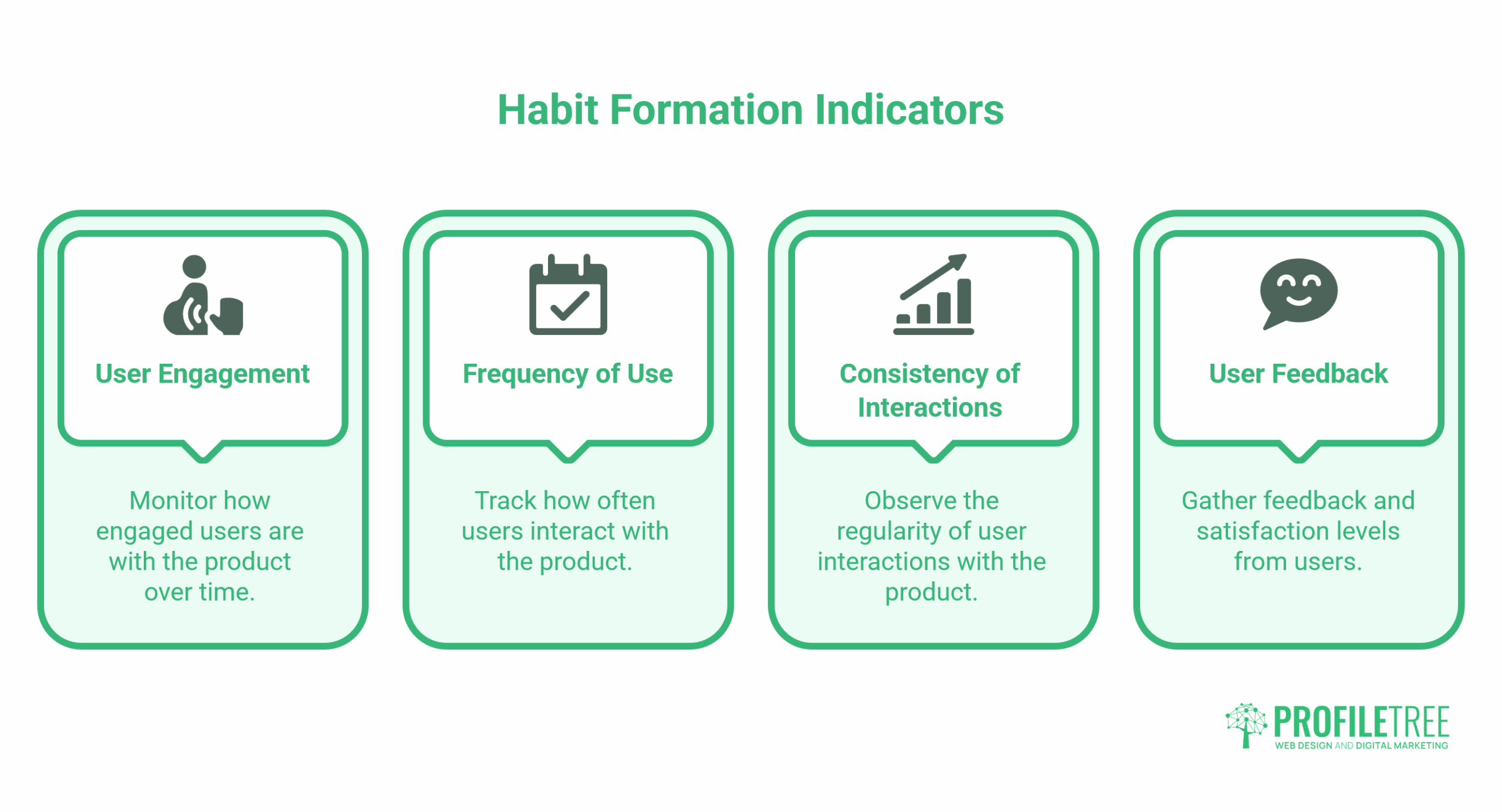 Habit Formation Indicators

User Engagement

Monitor how engaged users are with the product over time.

Frequency of Use

Track how often users interact with the product.

Consistency of Interactions

Observe the regularity of user interactions with the product.

User Feedback

Gather feedback and satisfaction levels from users.

PROFILETREE
WEB DESIGN AND DIGITAL MARKETING